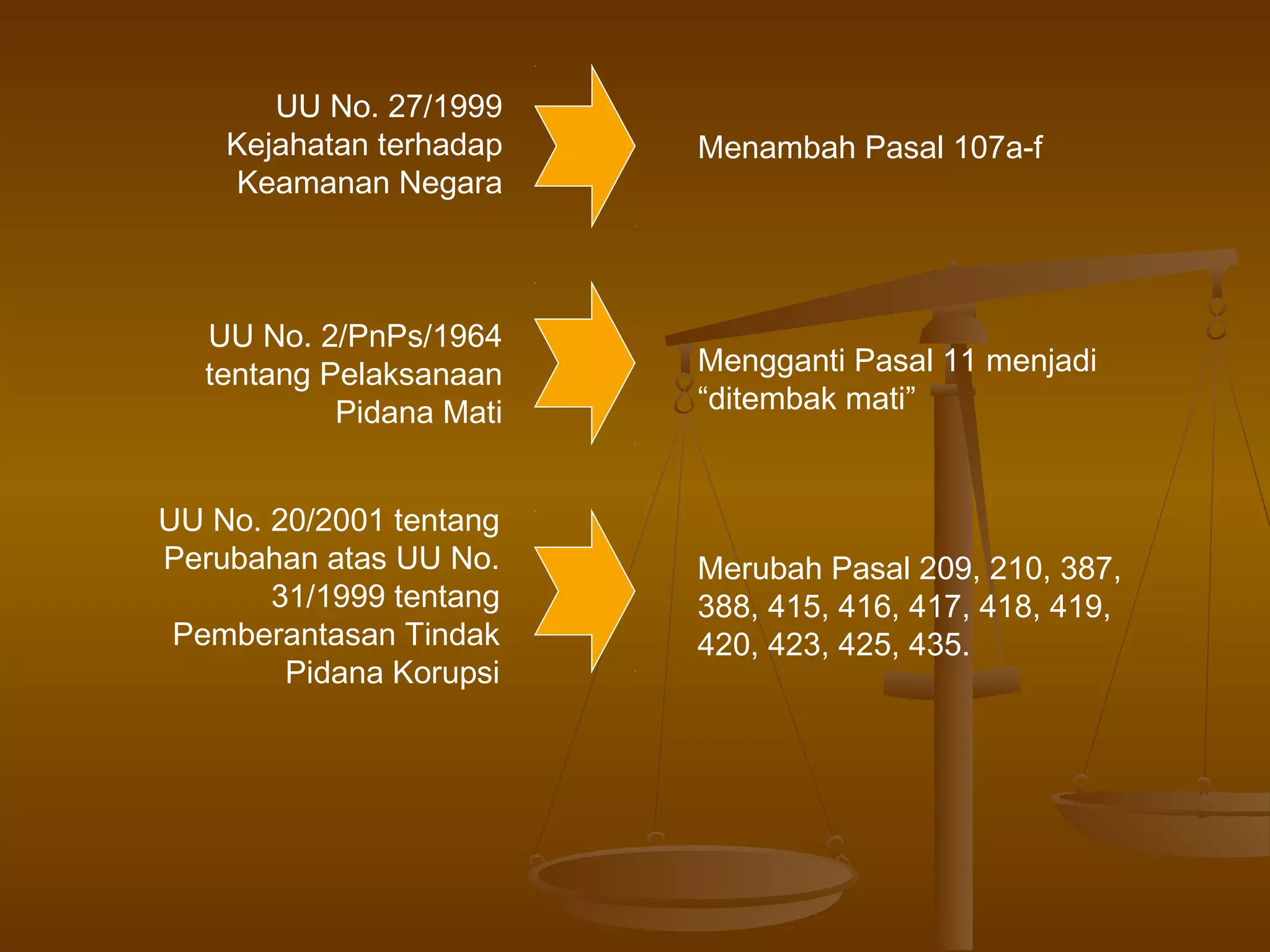 UU No. 27/1999 Kejahatan terhadap Keamanan Negara

Menambah Pasal 107a-f

UU No. 2/PnPs/1964 tentang Pelaksanaan Pidana Mati

Mengganti Pasal 11 menjadi “ditembak mati”

UU No. 20/2001 tentang Perubahan atas UU No. 31/1999 tentang Pemberantasan Tindak Pidana Korupsi

Merubah Pasal 209, 210, 387, 388, 415, 416, 417, 418, 419, 420, 423, 425, 435.